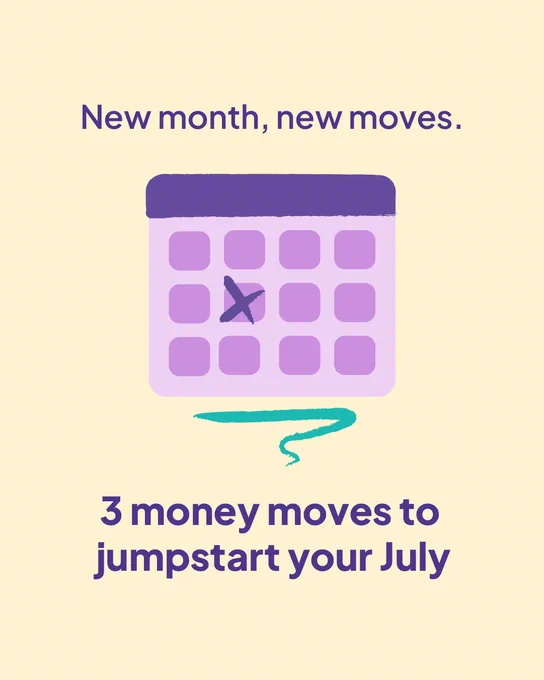 New month, new moves.

3 money moves to jumpstart your July